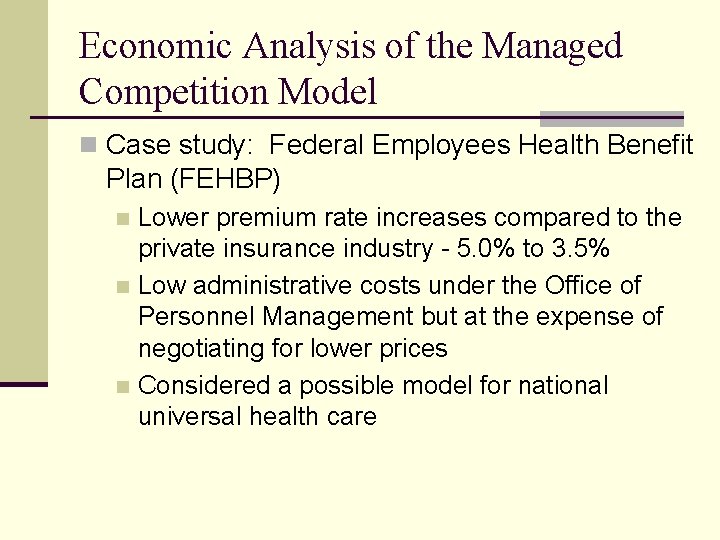 Economic Analysis of the Managed Competition Model

Case study: Federal Employees Health Benefit Plan (FEHBP)

Lower premium rate increases compared to the private insurance industry - 5.0% to 3.5%

Low administrative costs under the Office of Personnel Management but at the expense of negotiating for lower prices

Considered a possible model for national universal health care